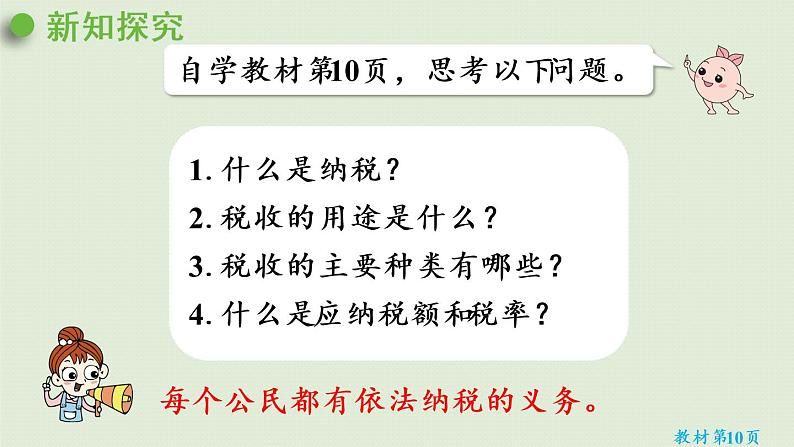 新知探究

自学教材第10页，思考以下问题。

1. 什么是纳税？
2. 税收的用途是什么？
3. 税收的主要种类有哪些？
4. 什么是应纳税额和税率？

每个公民都有依法纳税的义务。

教材第10页